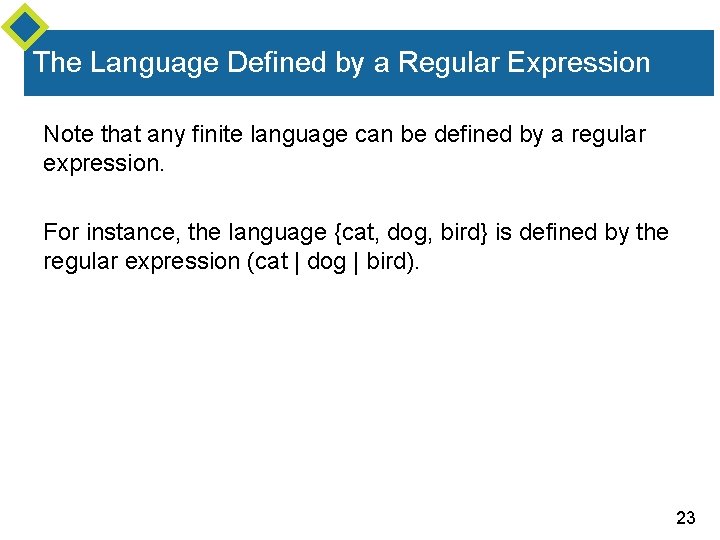 The Language Defined by a Regular Expression

Note that any finite language can be defined by a regular expression.

For instance, the language {cat, dog, bird} is defined by the regular expression (cat | dog | bird).

23